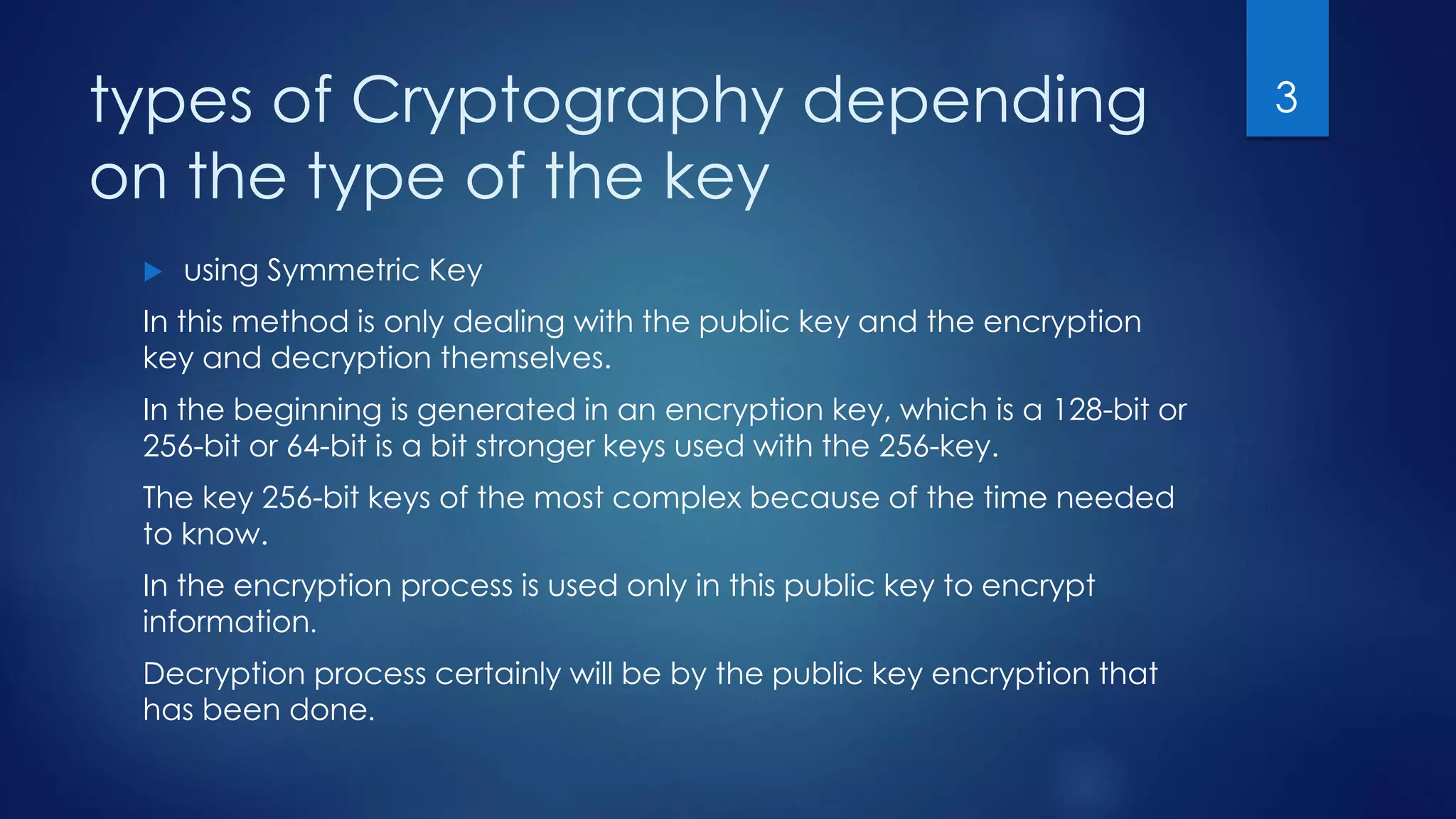 types of Cryptography depending on the type of the key

3

using Symmetric Key

In this method is only dealing with the public key and the encryption key and decryption themselves.

In the beginning is generated in an encryption key, which is a 128-bit or 256-bit or 64-bit is a bit stronger keys used with the 256-key.

The key 256-bit keys of the most complex because of the time needed to know.

In the encryption process is used only in this public key to encrypt information.

Decryption process certainly will be by the public key encryption that has been done.